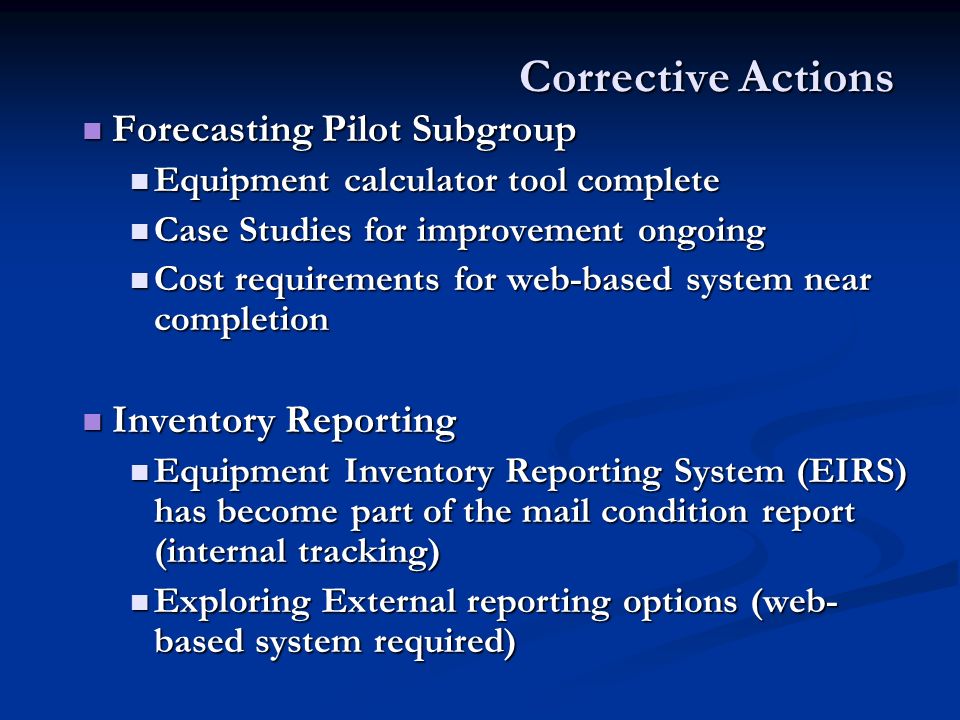 Corrective Actions

- Forecasting Pilot Subgroup
  - Equipment calculator tool complete
  - Case Studies for improvement ongoing
  - Cost requirements for web-based system near completion

- Inventory Reporting
  - Equipment Inventory Reporting System (EIRS) has become part of the mail condition report (internal tracking)
  - Exploring External reporting options (web-based system required)